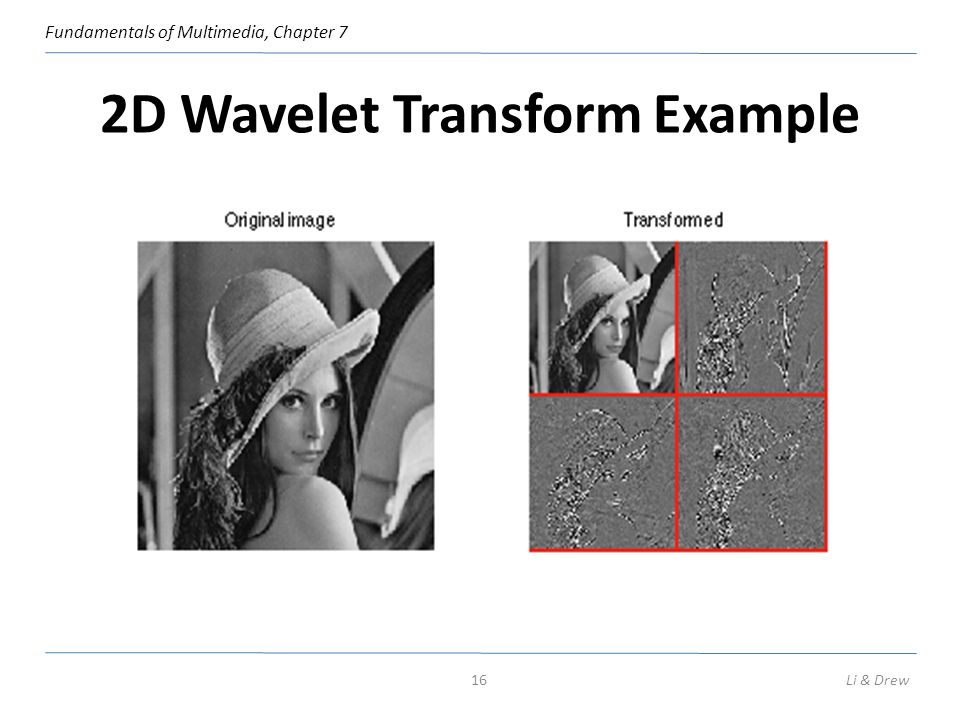 Fundamentals of Multimedia, Chapter 7

2D Wavelet Transform Example

Original image

Transformed

16

Li & Drew